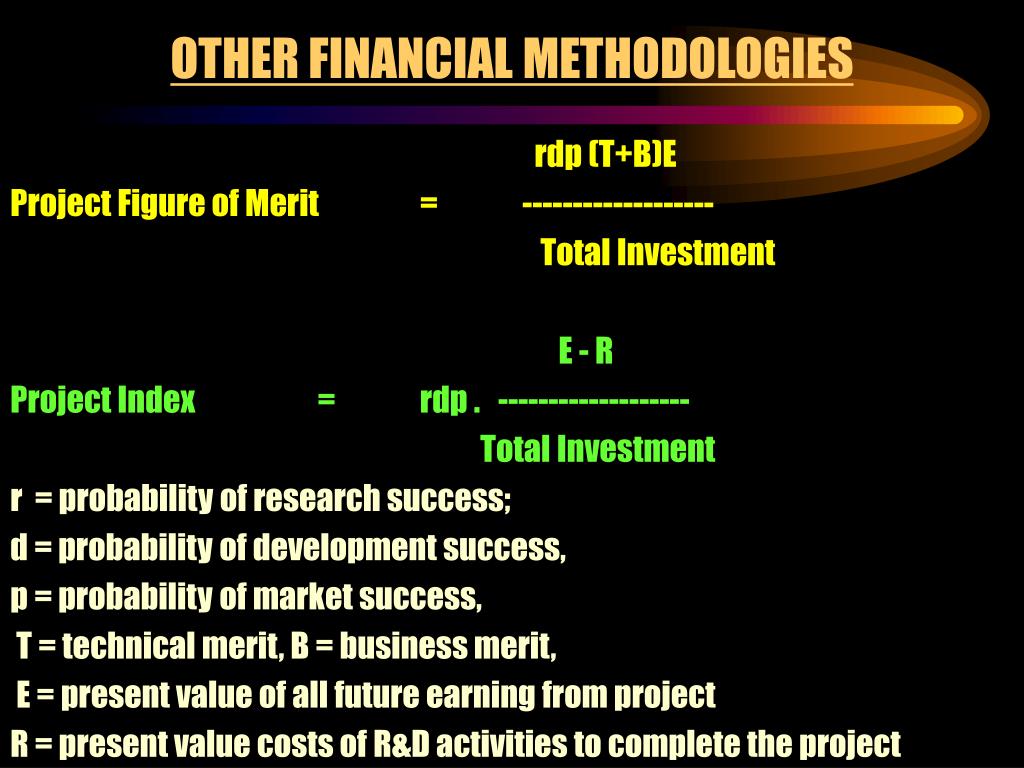 OTHER FINANCIAL METHODOLOGIES

rdp (T+B)E
Project Figure of Merit = -------------------
Total Investment

E - R
Project Index = rdp . -------------------
Total Investment

r = probability of research success;
d = probability of development success,
p = probability of market success,
T = technical merit, B = business merit,
E = present value of all future earning from project
R = present value costs of R&D activities to complete the project